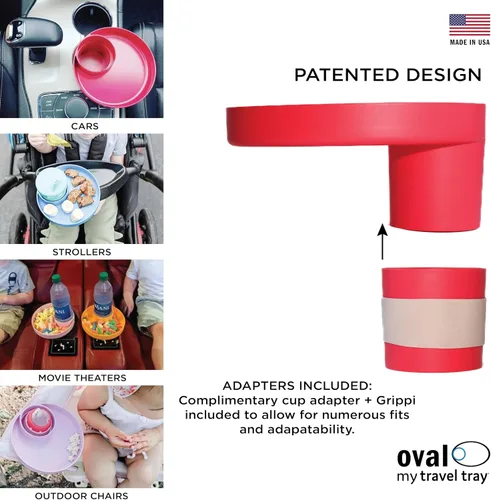 CARS

STROLLERS

MOVIE THEATERS

OUTDOOR CHAIRS

MADE IN USA

PATENTED DESIGN

ADAPTERS INCLUDED:
Complimentary cup adapter + Grippi included to allow for numerous fits and adapatability.

oval
my travel tray